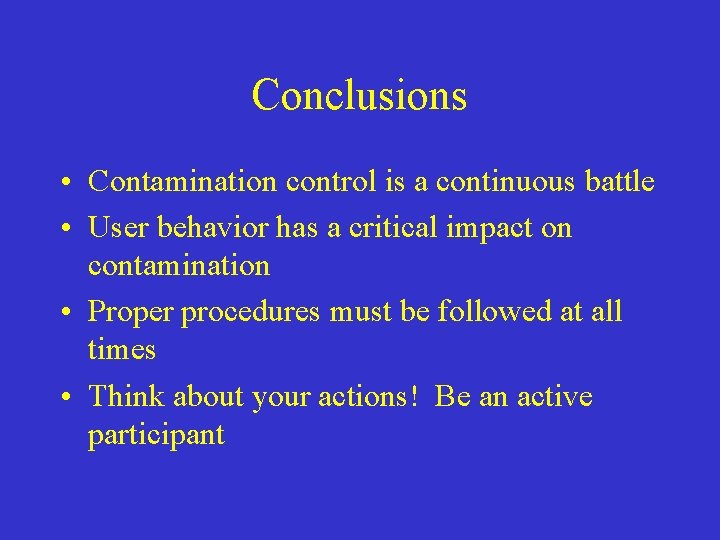 Conclusions

• Contamination control is a continuous battle
• User behavior has a critical impact on contamination
• Proper procedures must be followed at all times
• Think about your actions! Be an active participant